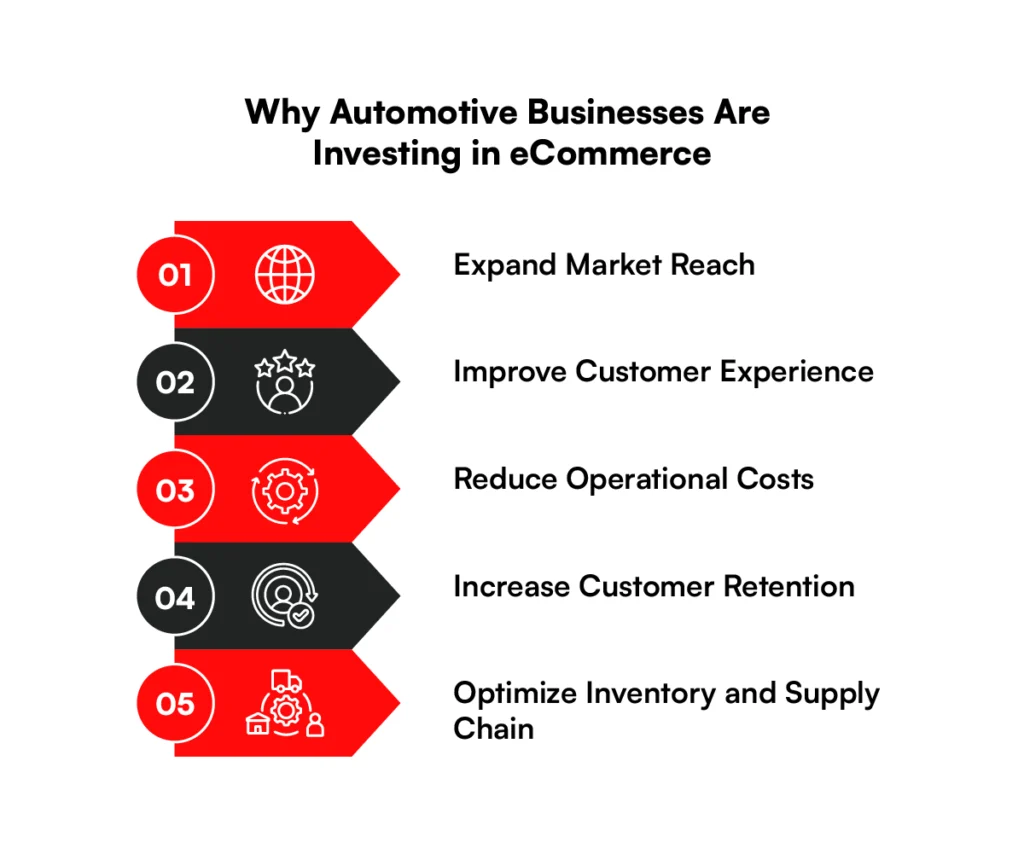 Why Automotive Businesses Are Investing in eCommerce

01

Expand Market Reach

02

Improve Customer Experience

03

Reduce Operational Costs

04

Increase Customer Retention

05

Optimize Inventory and Supply Chain